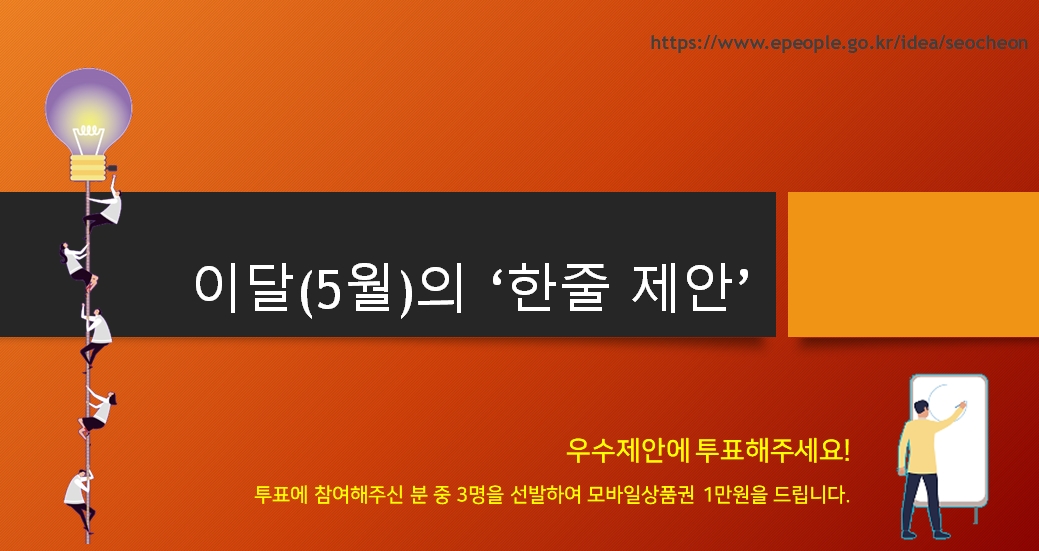 https://www.epeople.go.kr/idea/seocheon

이달(5월)의 ‘한줄 제안’

우수제안에 투표해주세요!

투표에 참여해주신 분 중 3명을 선발하여 모바일상품권 1만원을 드립니다.